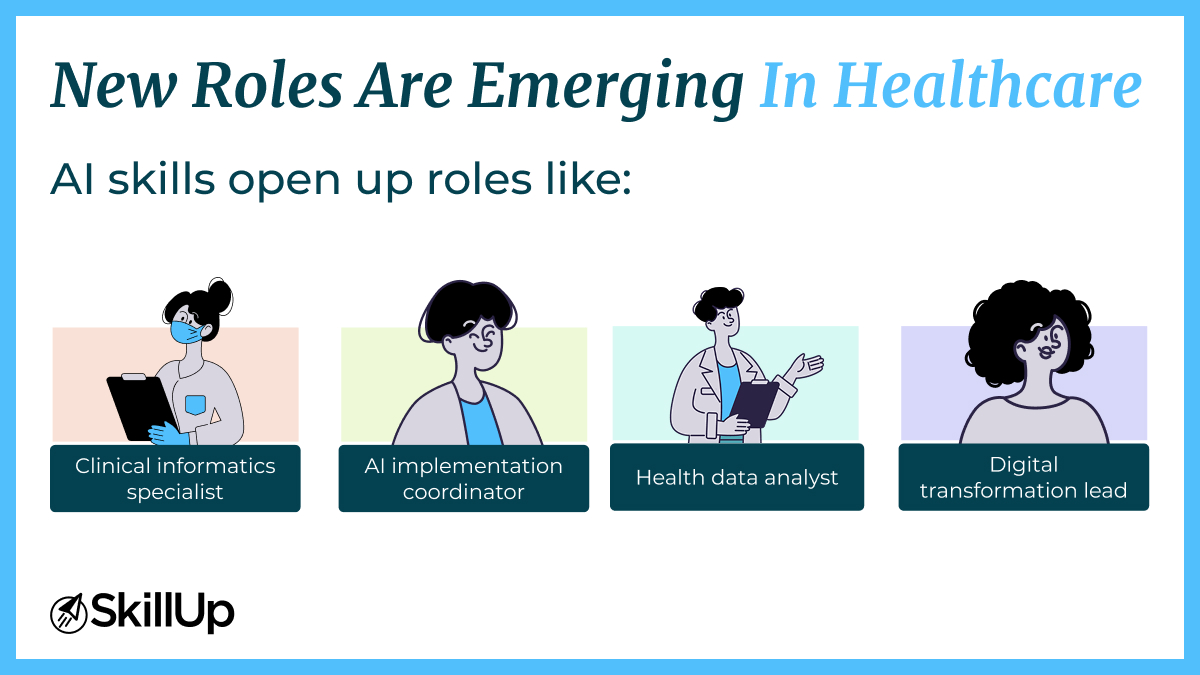 New Roles Are Emerging In Healthcare

AI skills open up roles like:

Clinical informatics specialist

AI implementation coordinator

Health data analyst

Digital transformation lead

SkillUp